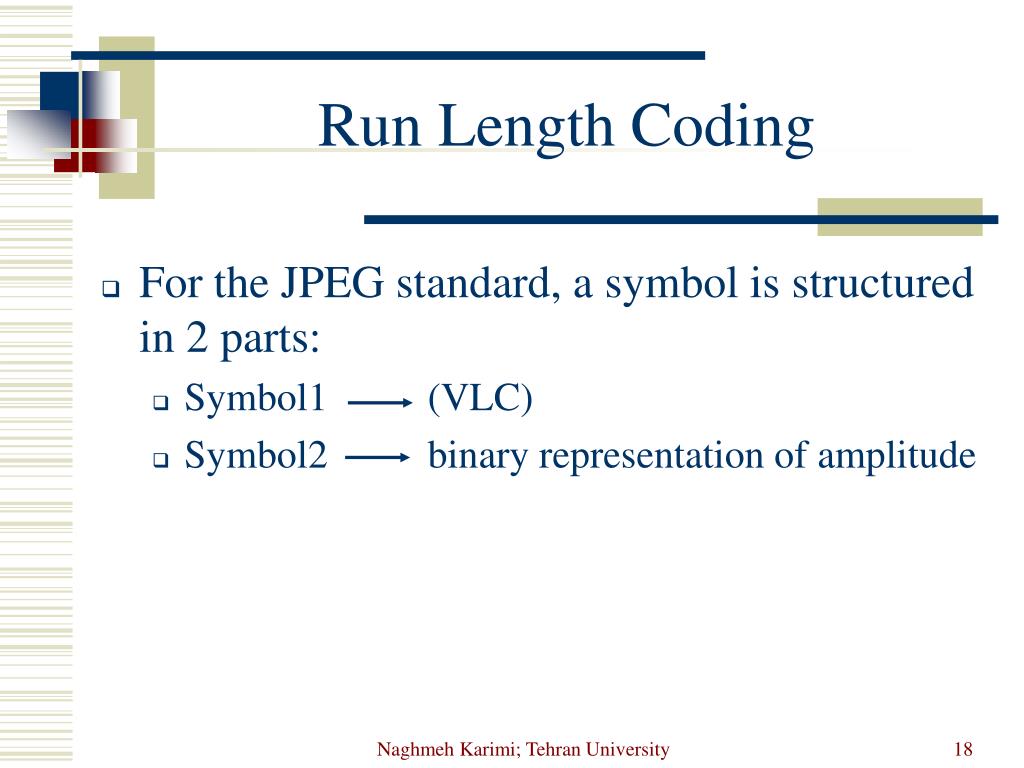 Run Length Coding

For the JPEG standard, a symbol is structured in 2 parts:

Symbol1 $\longrightarrow$ (VLC)

Symbol2 $\longrightarrow$ binary representation of amplitude

Naghmeh Karimi; Tehran University

18